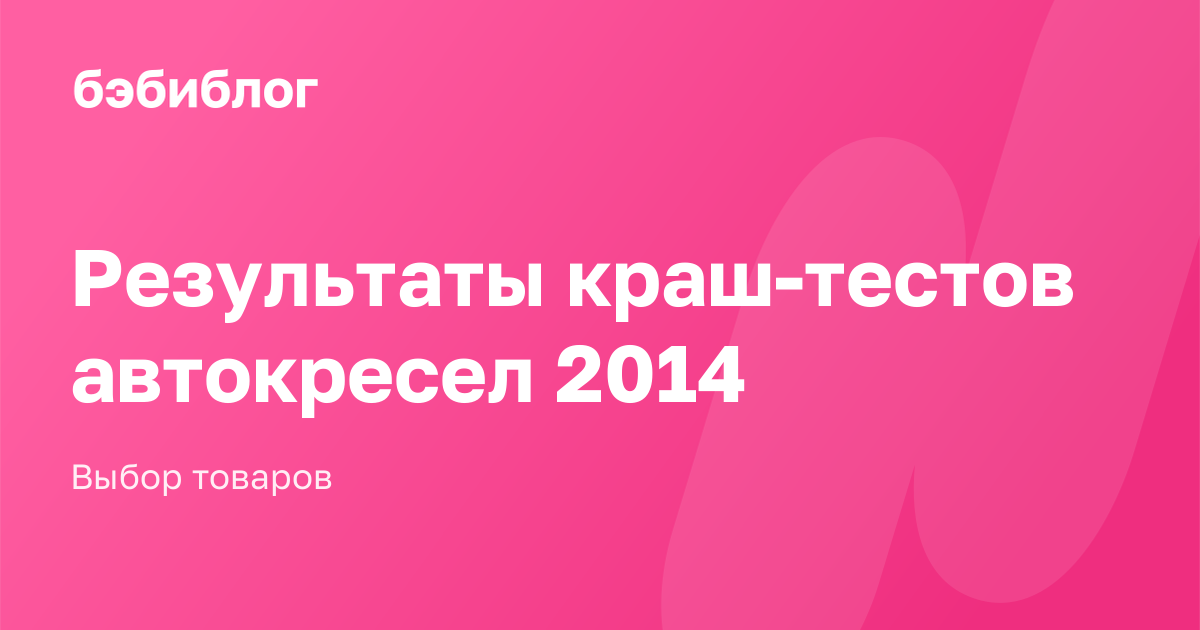 бэбиблог

Результаты краш-тестов автокресел 2014

Выбор товаров